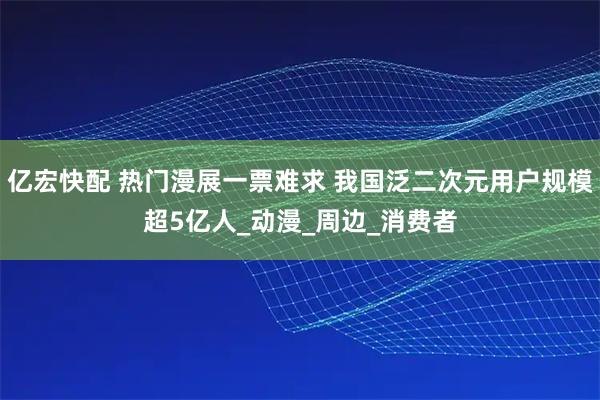 亿宏快配 热门漫展一票难求 我国泛二次元用户规模超5亿人_动漫_周边_消费者